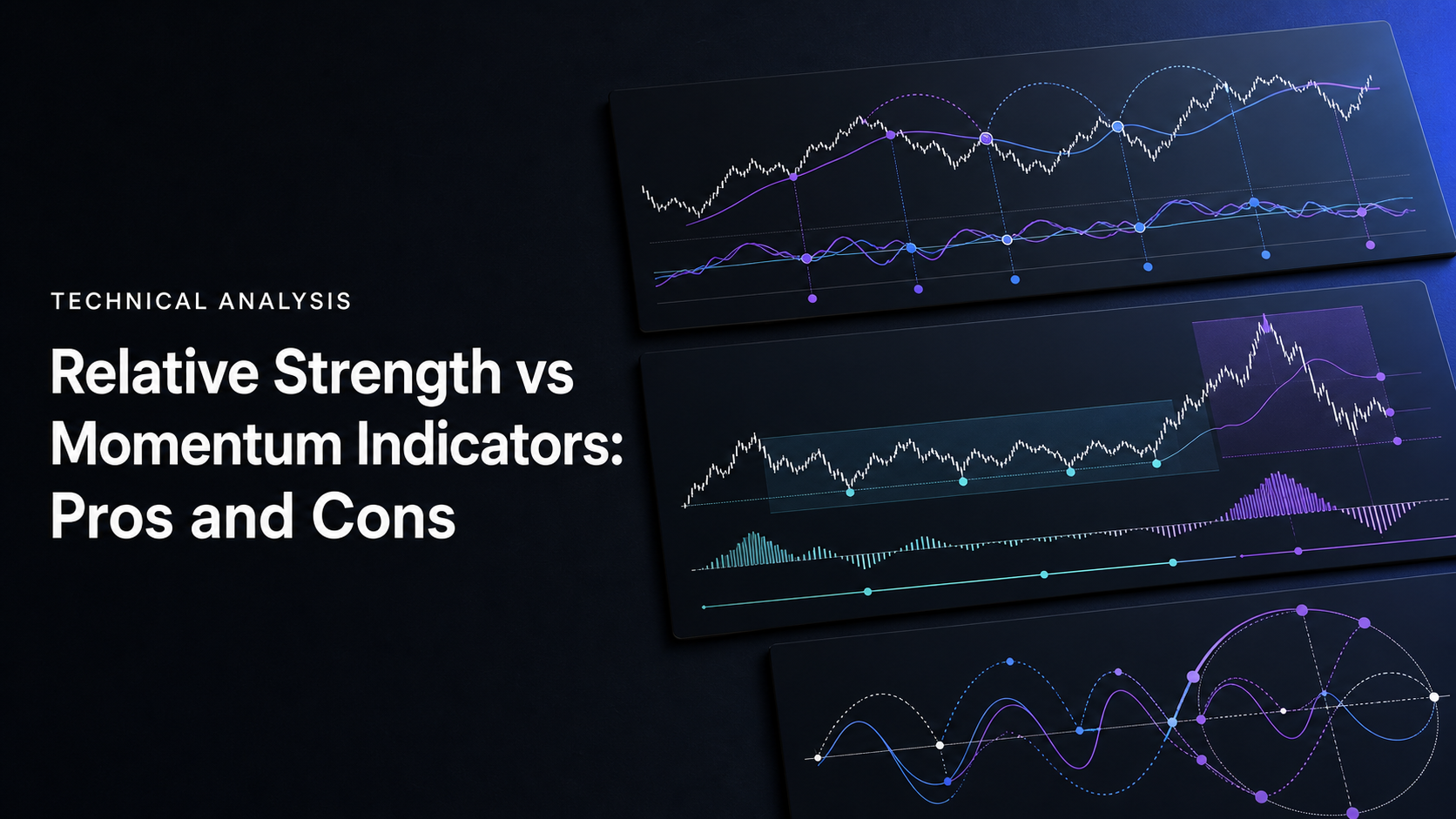 TECHNICAL ANALYSIS

Relative Strength vs Momentum Indicators: Pros and Cons